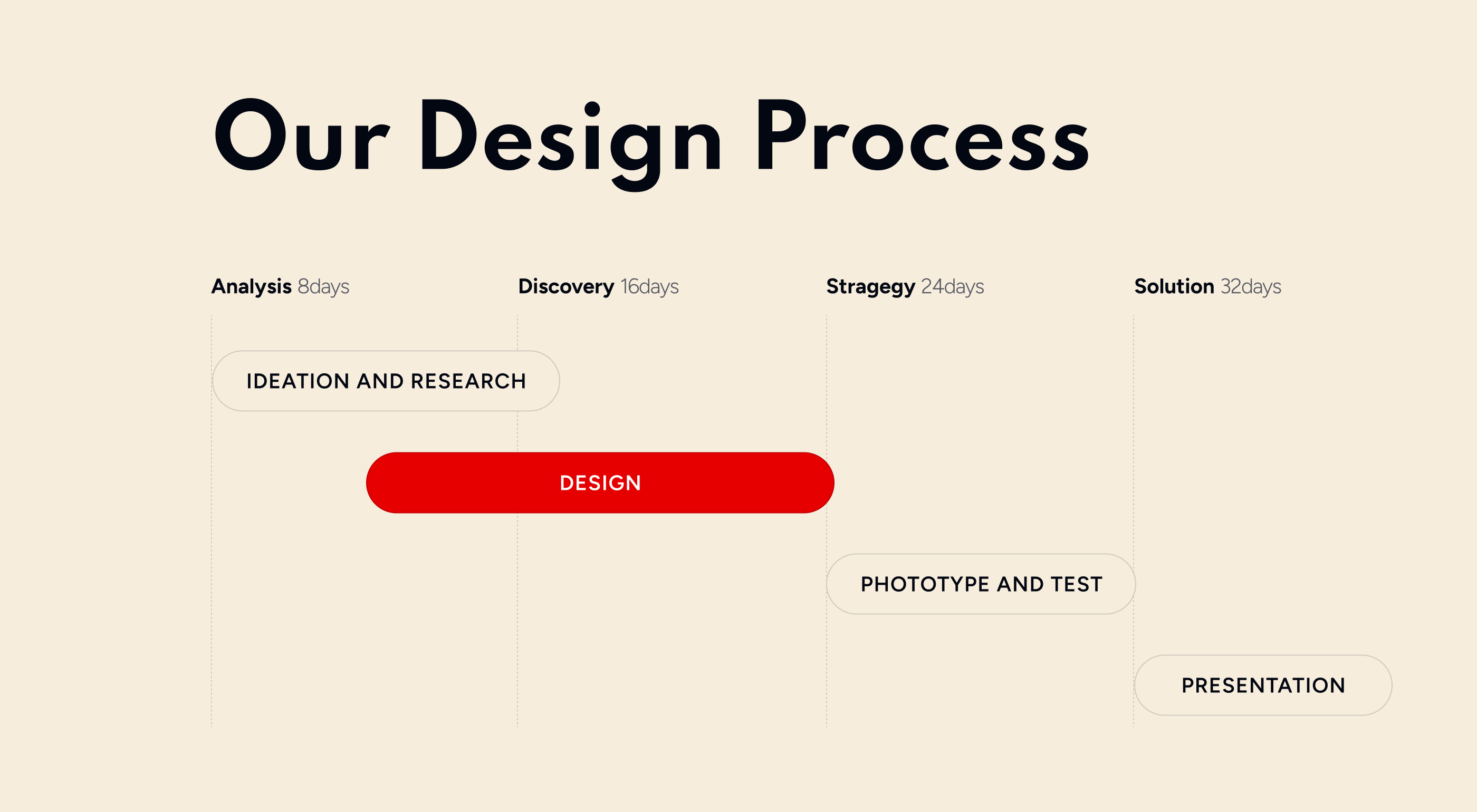 Our Design Process

Analysis 8days

Discovery 16days

Stragegy 24days

Solution 32days

IDEATION AND RESEARCH

DESIGN

PHOTOTYPE AND TEST

PRESENTATION